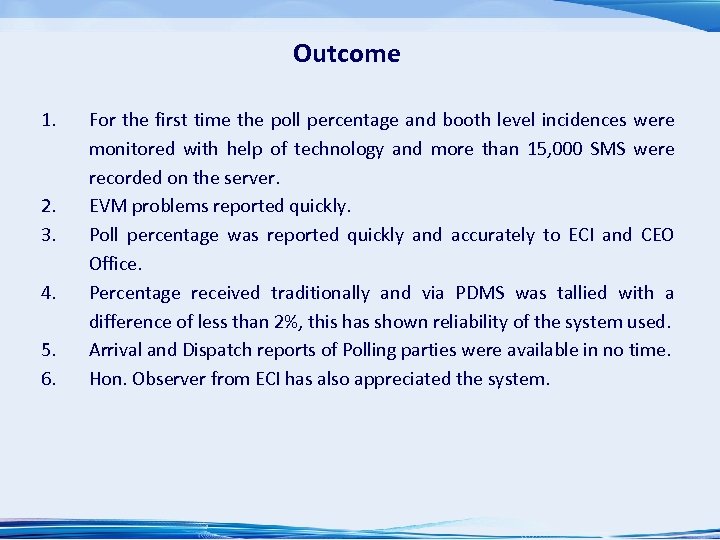 Outcome

1. For the first time the poll percentage and booth level incidences were monitored with help of technology and more than 15,000 SMS were recorded on the server.
2. EVM problems reported quickly.
3. Poll percentage was reported quickly and accurately to ECI and CEO Office.
4. Percentage received traditionally and via PDMS was tallied with a difference of less than 2%, this has shown reliability of the system used.
5. Arrival and Dispatch reports of Polling parties were available in no time.
6. Hon. Observer from ECI has also appreciated the system.